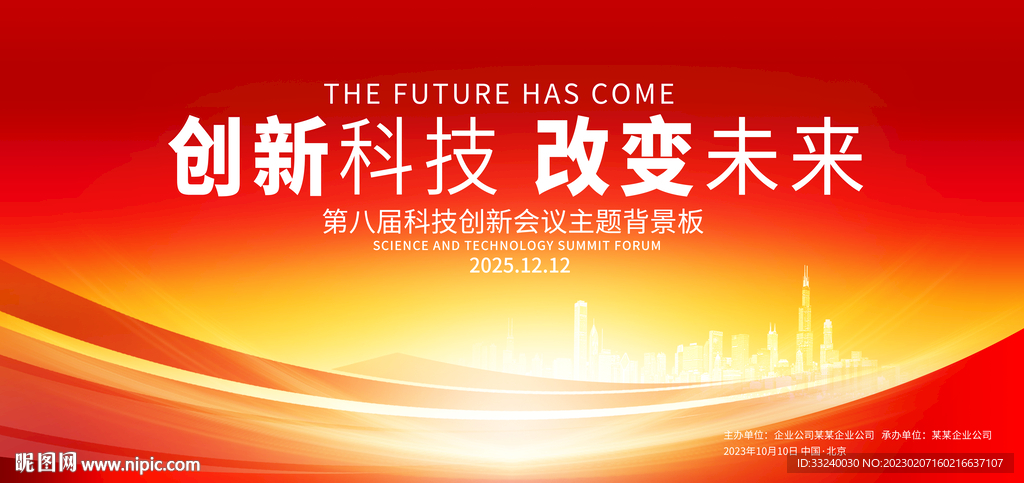 THE FUTURE HAS COME

创新科技 改变未来

第八届科技创新会议主题背景板

SCIENCE AND TECHNOLOGY SUMMIT FORUM

2025.12.12

主办单位：企业公司某某企业公司 承办单位：某某企业公司

2023年10月10日 中国·北京

昵图网 www.nipic.com

ID:33240030 NO:20230207160216637107